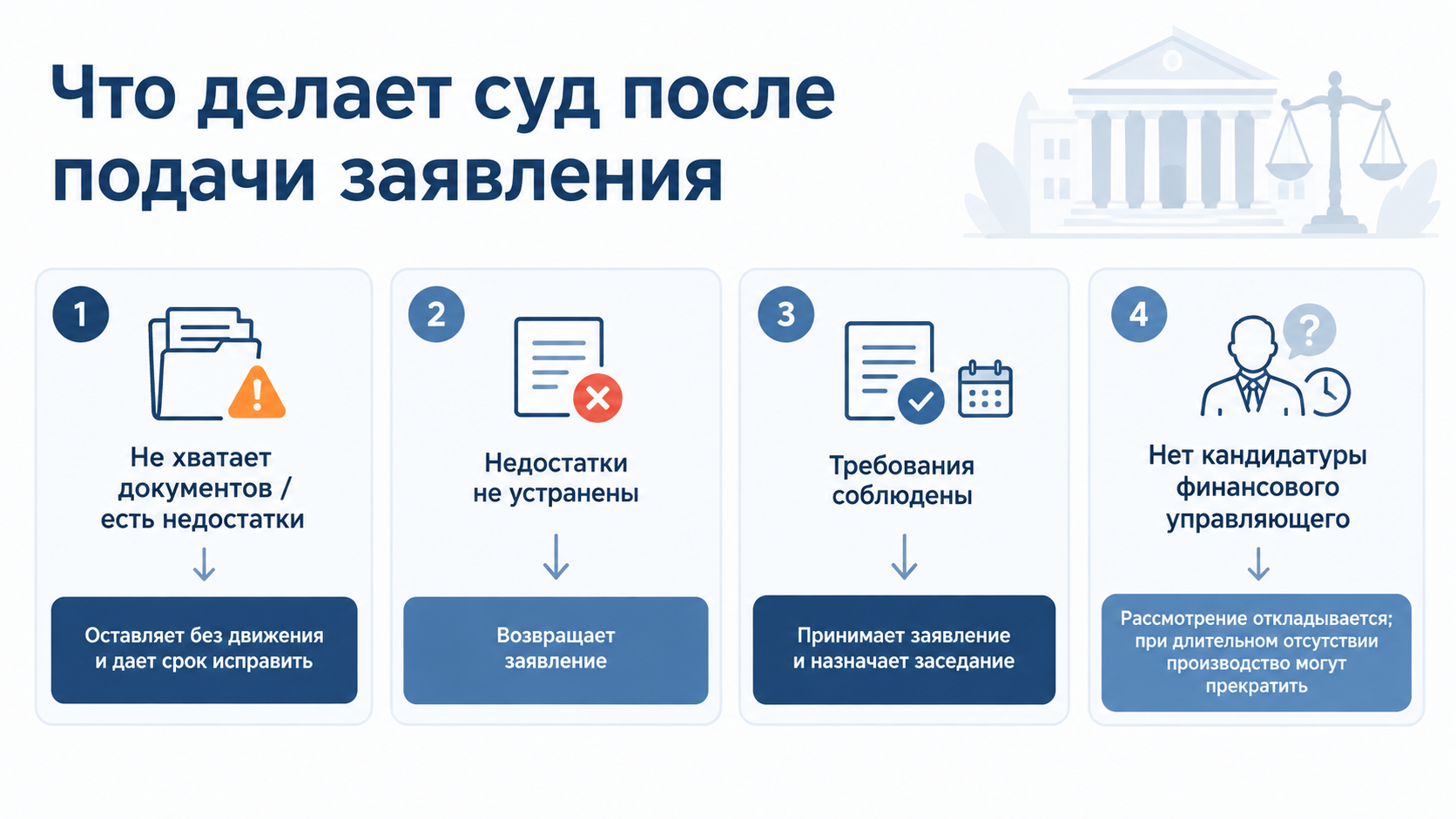 Что делает суд после подачи заявления

1
Не хватает документов / есть недостатки
Оставляет без движения и дает срок исправить

2
Недостатки не устранены
Возвращает заявление

3
Требования соблюдены
Принимает заявление и назначает заседание

4
Нет кандидатуры финансового управляющего
Рассмотрение откладывается; при длительном отсутствии производство могут прекратить